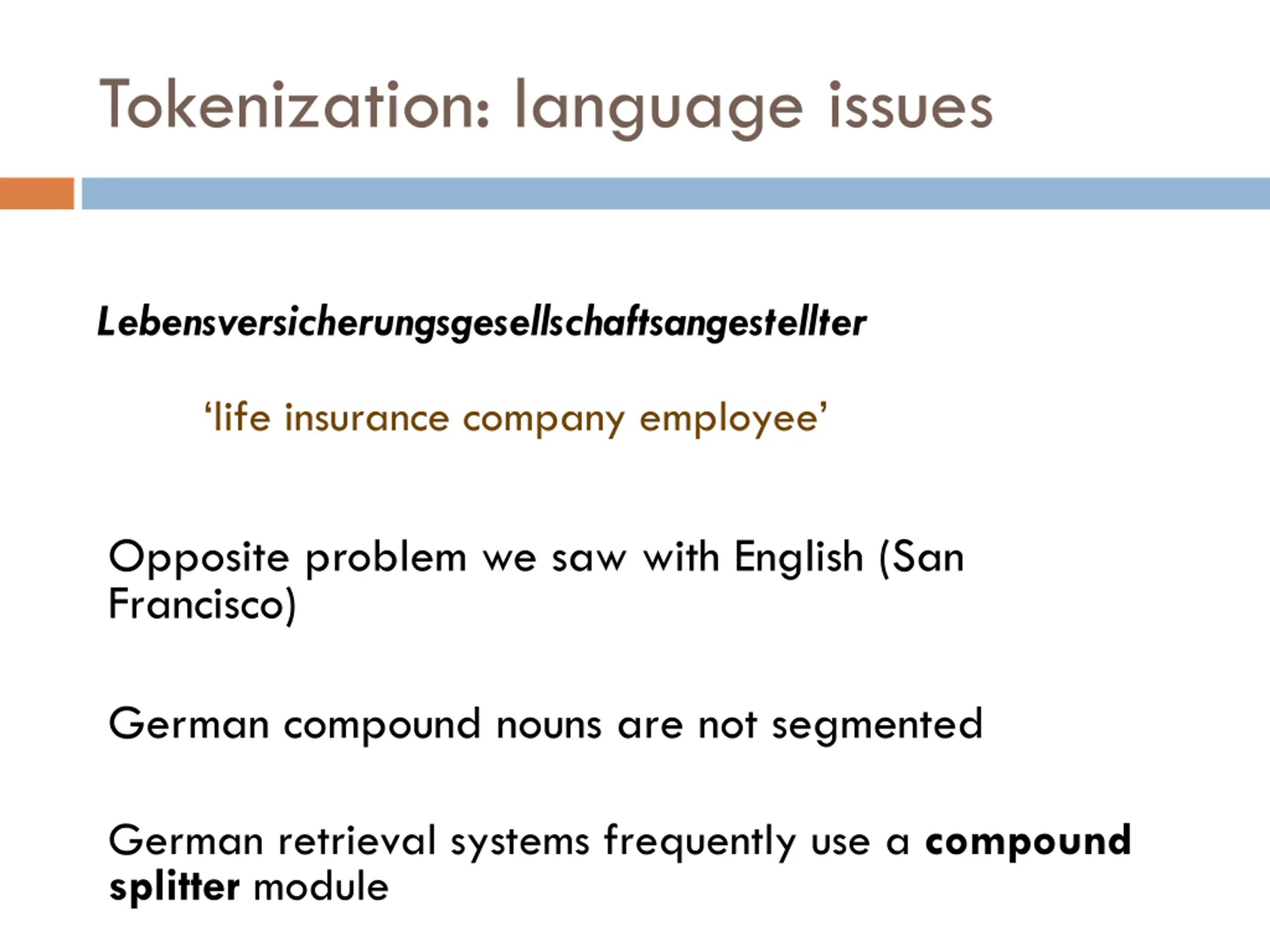 Tokenization: language issues

Lebensversicherungsgesellschaftsangestellter

‘life insurance company employee’

Opposite problem we saw with English (San Francisco)

German compound nouns are not segmented

German retrieval systems frequently use a compound splitter module